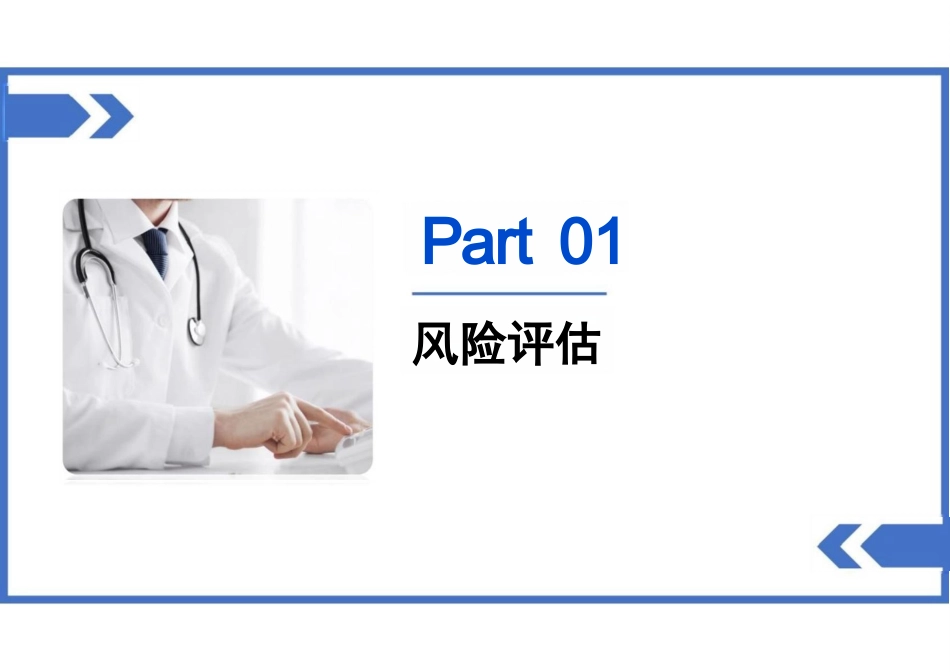 Part 01

风险评估